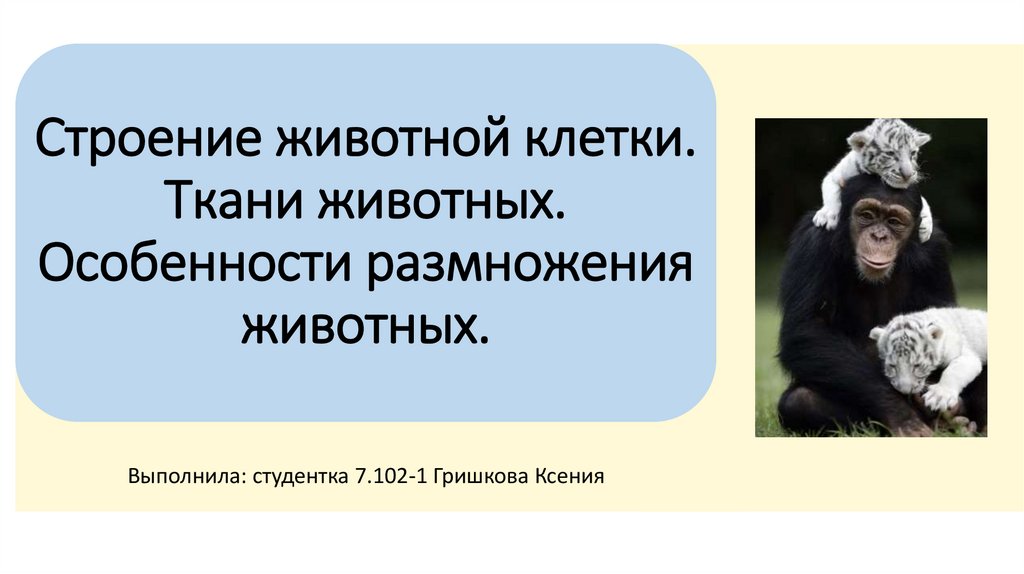 Строение животной клетки. Ткани животных. Особенности размножения животных.

Выполнила: студентка 7.102-1 Гришкова Ксения